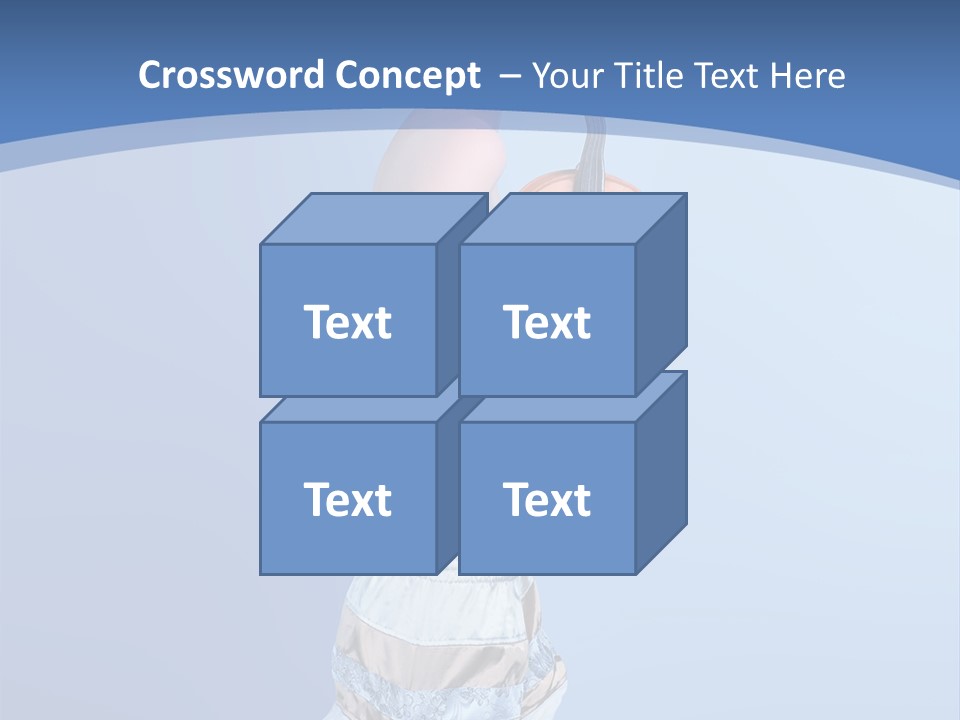 Crossword Concept – Your Title Text Here

Text

Text

Text

Text